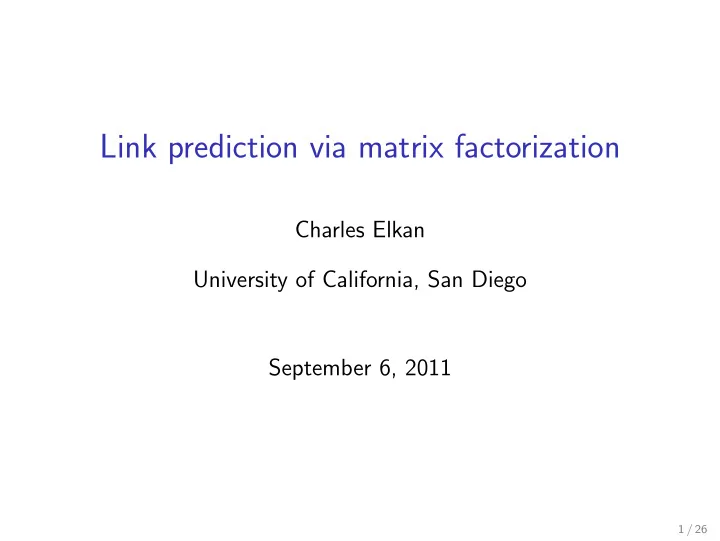 Link prediction via matrix factorization

Charles Elkan

University of California, San Diego

September 6, 2011

1 / 26